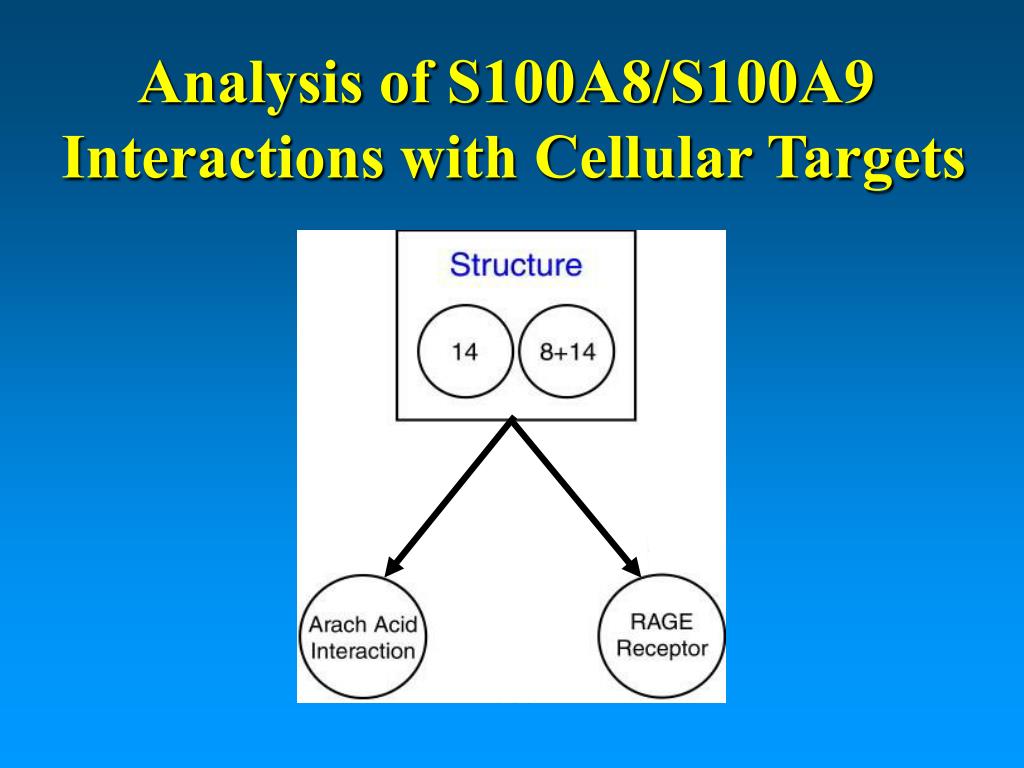 Analysis of S100A8/S100A9 Interactions with Cellular Targets

Structure

14

8+14

Arach Acid Interaction

RAGE Receptor